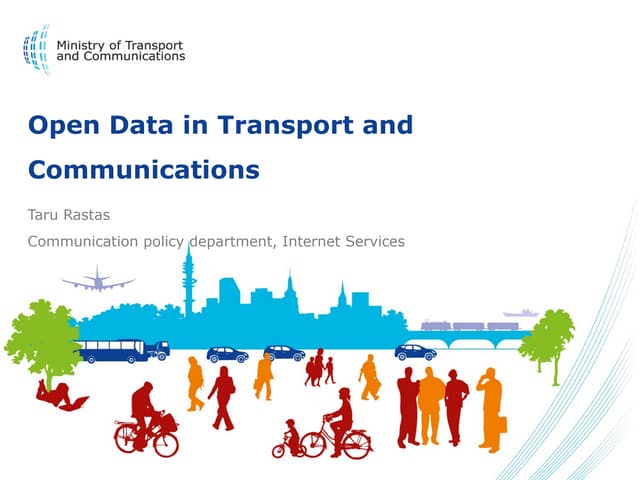 Ministry of Transport and Communications

Open Data in Transport and Communications

Taru Rastas

Communication policy department, Internet Services